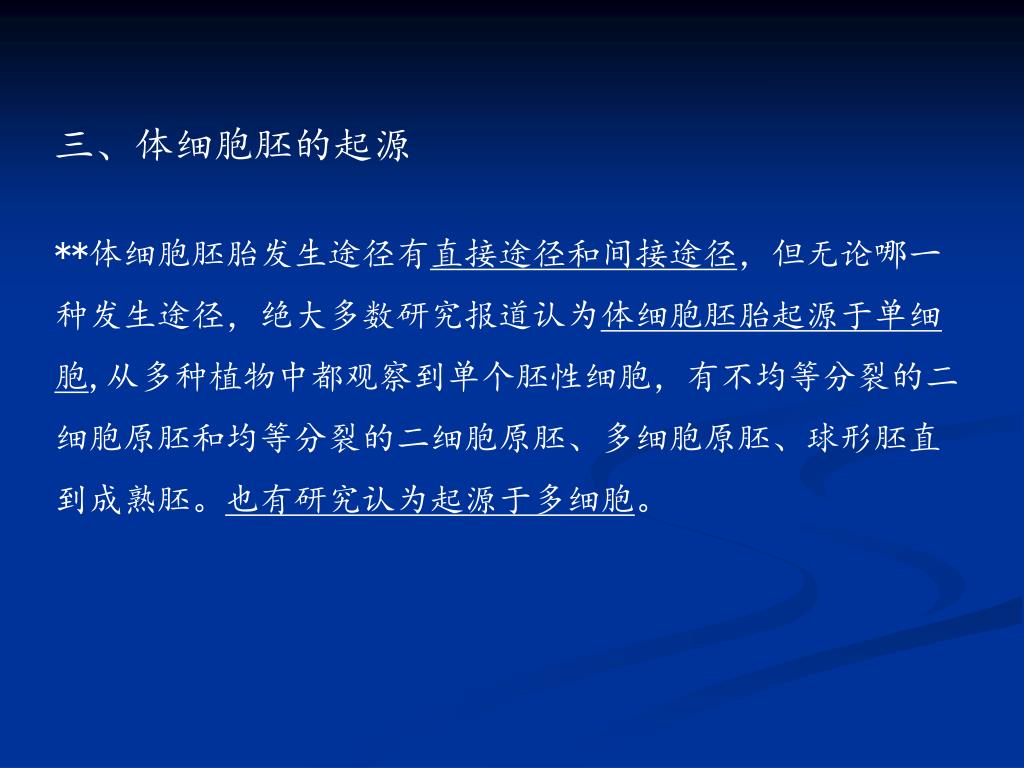 三、体细胞胚的起源

**体细胞胚胎发生途径有直接途径和间接途径，但无论哪一种发生途径，绝大多数研究报道认为体细胞胚胎起源于单细胞，从多种植物中都观察到单个胚性细胞，有不均等分裂的二细胞原胚和均等分裂的二细胞原胚、多细胞原胚、球形胚直到成熟胚。也有研究认为起源于多细胞。